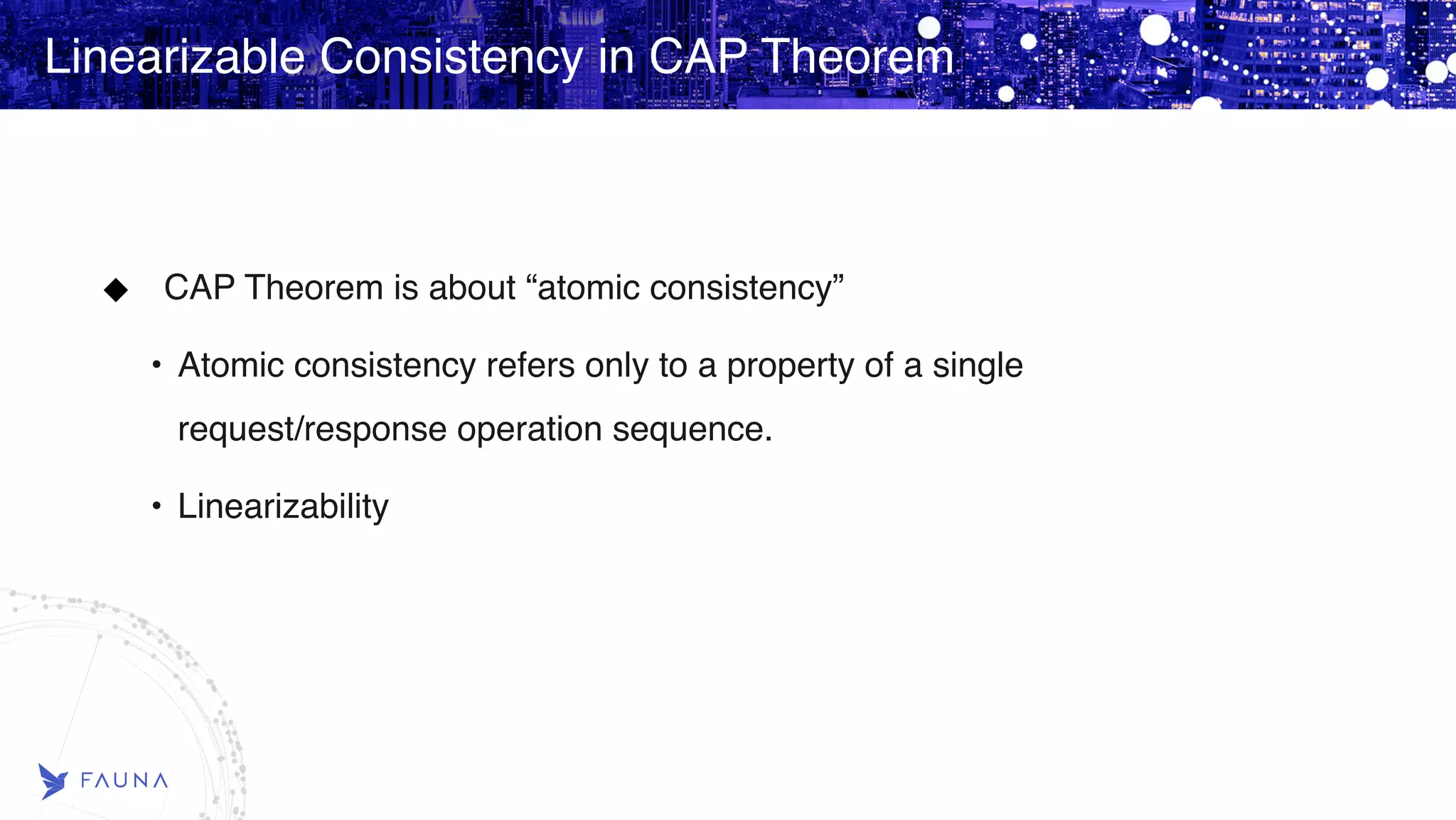 Linearizable Consistency in CAP Theorem

◆ CAP Theorem is about “atomic consistency”

• Atomic consistency refers only to a property of a single request/response operation sequence.

• Linearizability

FAUNA